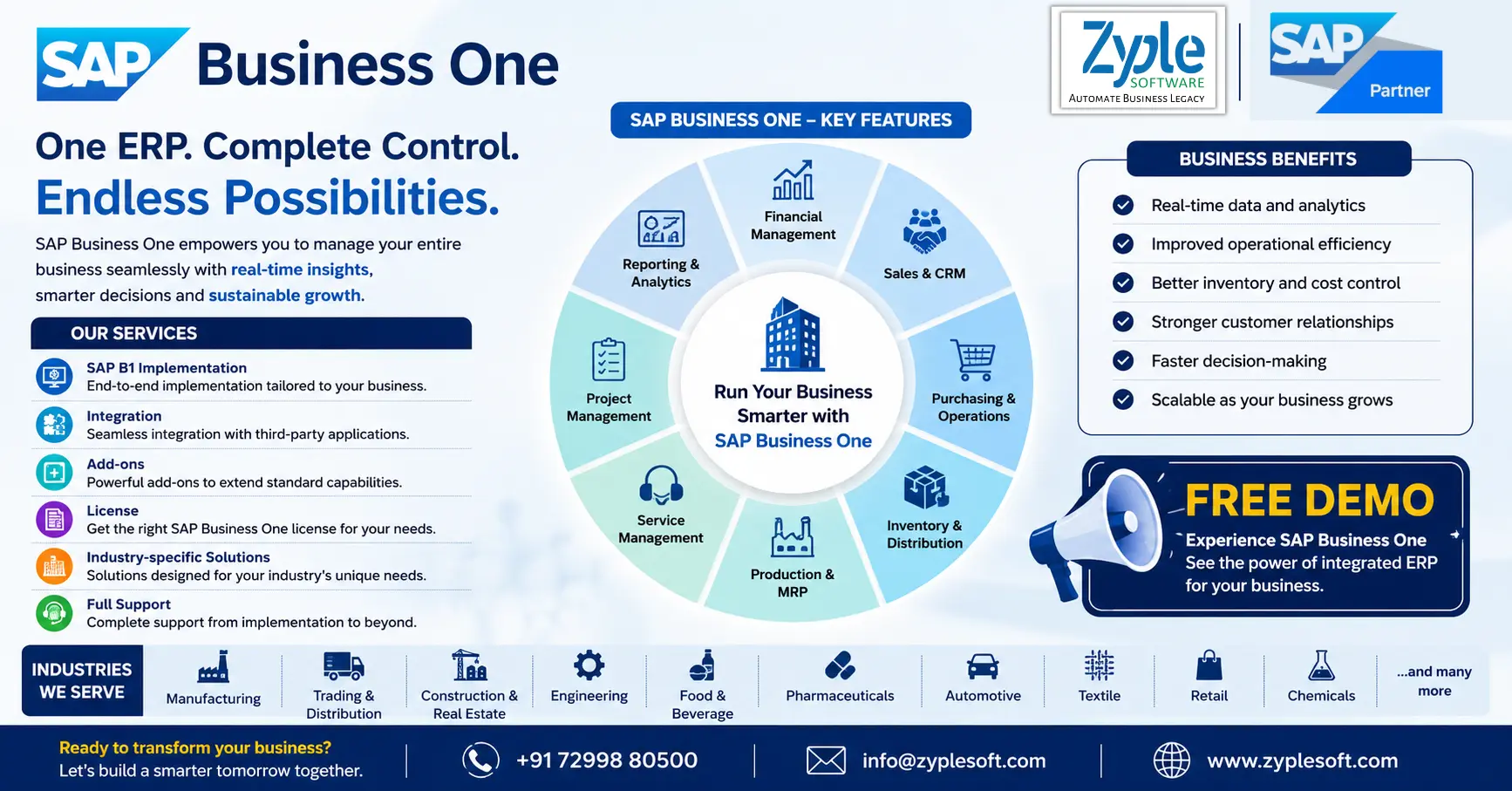 SAP Business One

Zyple SOFTWARE AUTOMATE BUSINESS LEGACY

SAP Partner

One ERP. Complete Control.
Endless Possibilities.

SAP Business One empowers you to manage your entire business seamlessly with real-time insights, smarter decisions and sustainable growth.

OUR SERVICES

SAP B1 Implementation
End-to-end implementation tailored to your business.

Integration
Seamless integration with third-party applications.

Add-ons
Powerful add-ons to extend standard capabilities.

License
Get the right SAP Business One license for your needs.

Industry-specific Solutions
Solutions designed for your industry's unique needs.

Full Support
Complete support from implementation to beyond.

SAP BUSINESS ONE – KEY FEATURES

Financial Management
Sales & CRM
Purchasing & Operations
Inventory & Distribution
Production & MRP
Service Management
Project Management
Reporting & Analytics

Run Your Business Smarter with SAP Business One

BUSINESS BENEFITS

Real-time data and analytics
Improved operational efficiency
Better inventory and cost control
Stronger customer relationships
Faster decision-making
Scalable as your business grows

FREE DEMO
Experience SAP Business One
See the power of integrated ERP for your business.

INDUSTRIES WE SERVE
Manufacturing
Trading & Distribution
Construction & Real Estate
Engineering
Food & Beverage
Pharmaceuticals
Automotive
Textile
Retail
Chemicals
...and many more

Ready to transform your business?
Let's build a smarter tomorrow together.
+91 72998 80500
info@zyplesoft.com
www.zyplesoft.com